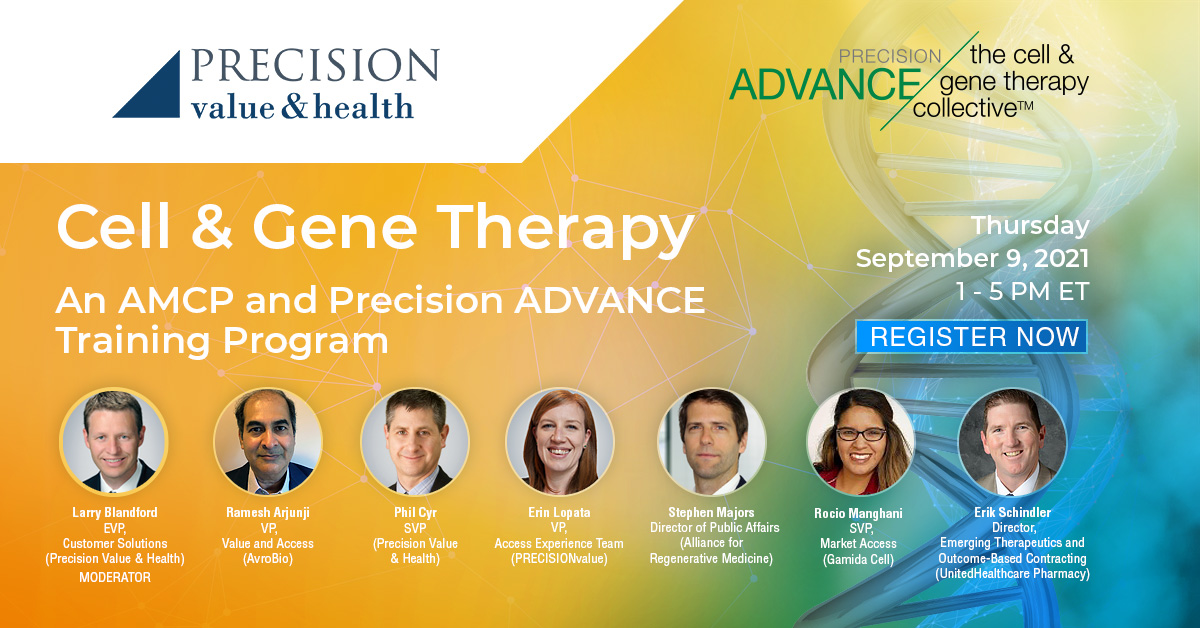 PRECISION
value & health

PRECISION
ADVANCE
the cell & gene therapy collective™

Cell & Gene Therapy

An AMCP and Precision ADVANCE Training Program

Thursday
September 9, 2021
1 - 5 PM ET

REGISTER NOW

Larry Blandford
EVP,
Customer Solutions
(Precision Value & Health)
MODERATOR

Ramesh Arjunji
VP,
Value and Access
(AvroBio)

Phil Cyr
SVP
(Precision Value & Health)

Erin Lopata
VP,
Access Experience Team
(PRECISIONvalue)

Stephen Majors
Director of Public Affairs
(Alliance for Regenerative Medicine)

Rocio Manghani
SVP,
Market Access
(Gamida Cell)

Erik Schindler
Director,
Emerging Therapeutics and Outcome-Based Contracting
(UnitedHealthcare Pharmacy)